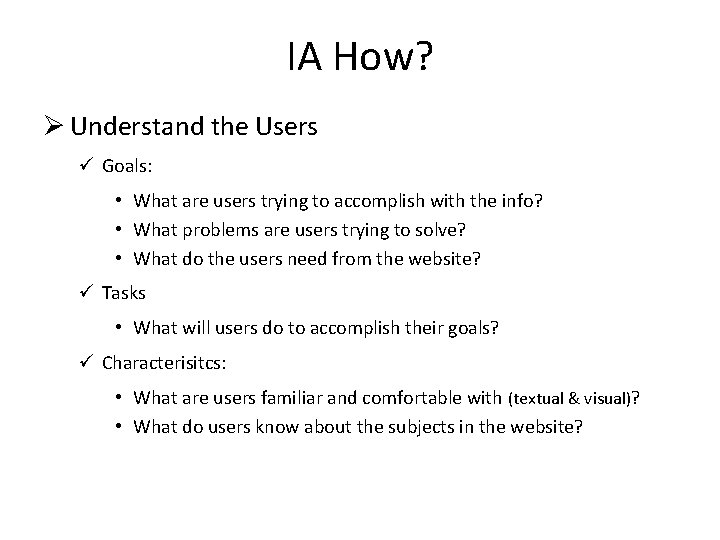 IA How?

➢ Understand the Users

✓ Goals:

• What are users trying to accomplish with the info?
• What problems are users trying to solve?
• What do the users need from the website?

✓ Tasks

• What will users do to accomplish their goals?

✓ Characterisitcs:

• What are users familiar and comfortable with (textual & visual)?
• What do users know about the subjects in the website?